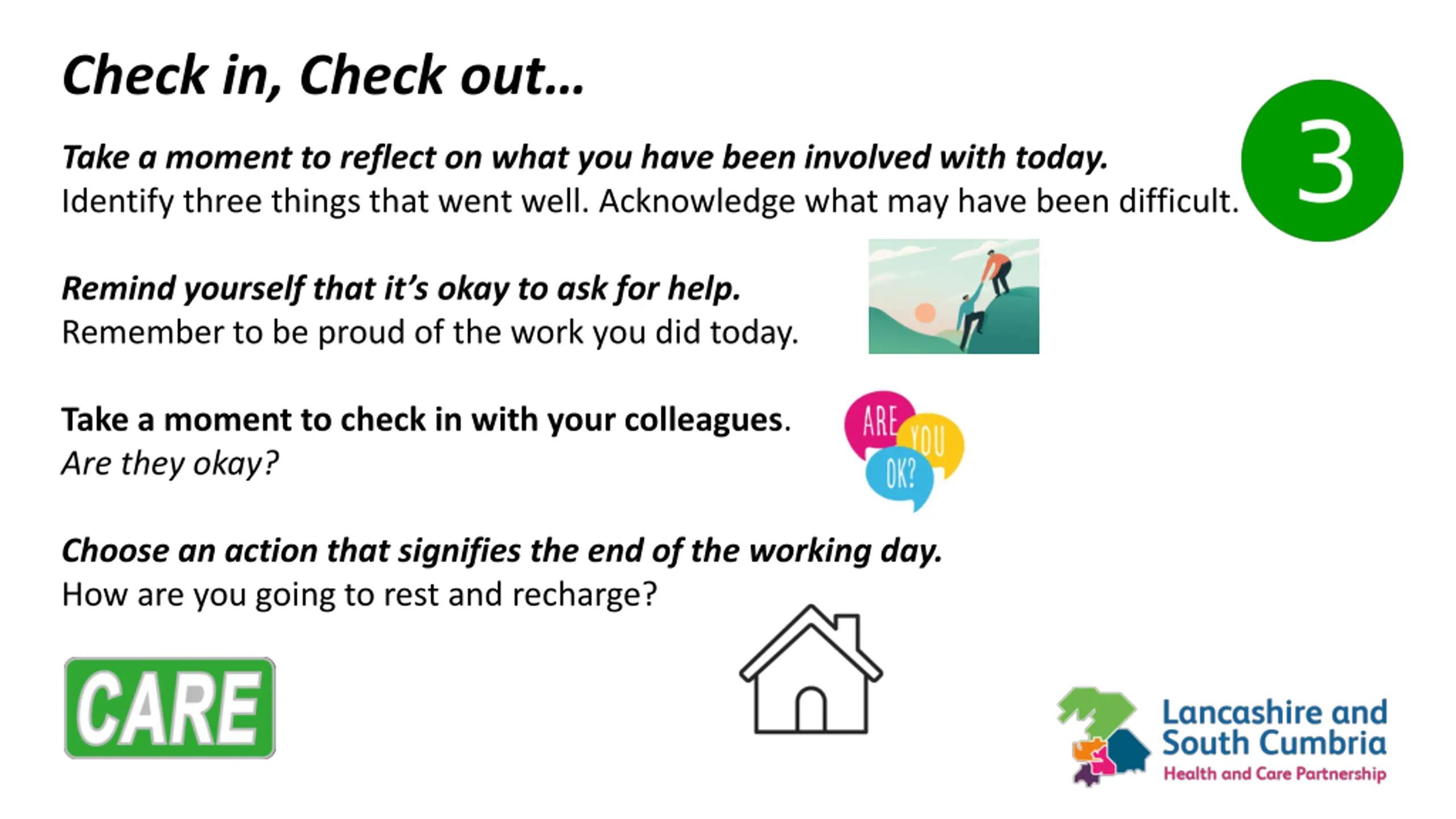 Check in, Check out…

3

Take a moment to reflect on what you have been involved with today.
Identify three things that went well. Acknowledge what may have been difficult.

Remind yourself that it's okay to ask for help.
Remember to be proud of the work you did today.

Take a moment to check in with your colleagues.
Are they okay?

ARE YOU OK?

Choose an action that signifies the end of the working day.
How are you going to rest and recharge?

CARE

Lancashire and South Cumbria
Health and Care Partnership